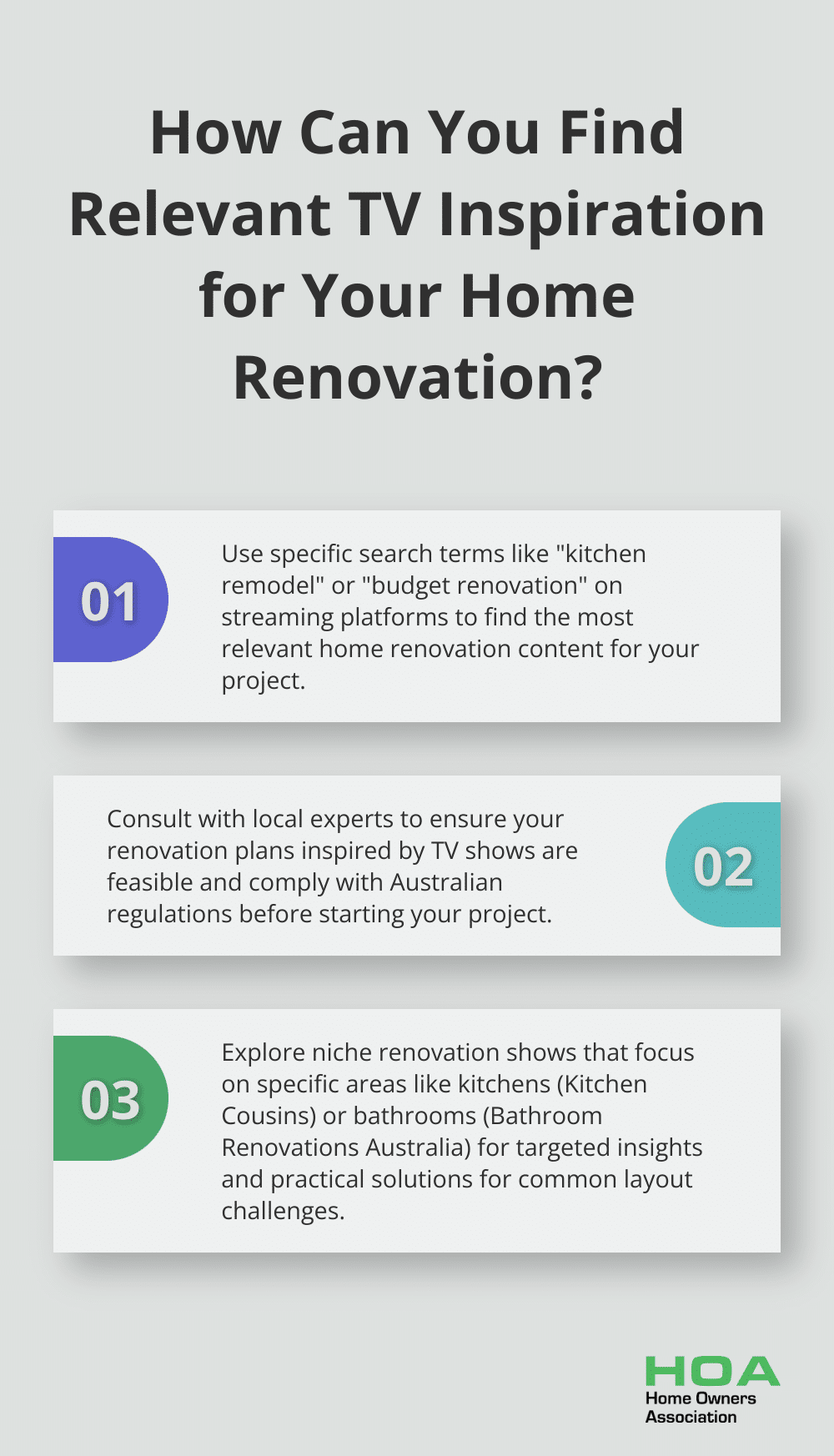 How Can You Find Relevant TV Inspiration for Your Home Renovation?

01

Use specific search terms like "kitchen remodel" or "budget renovation" on streaming platforms to find the most relevant home renovation content for your project.

Consult with local experts to ensure your renovation plans inspired by TV shows are feasible and comply with Australian regulations before starting your project.

02

03

Explore niche renovation shows that focus on specific areas like kitchens (Kitchen Cousins) or bathrooms (Bathroom Renovations Australia) for targeted insights and practical solutions for common layout challenges.

HOA
Home Owners Association